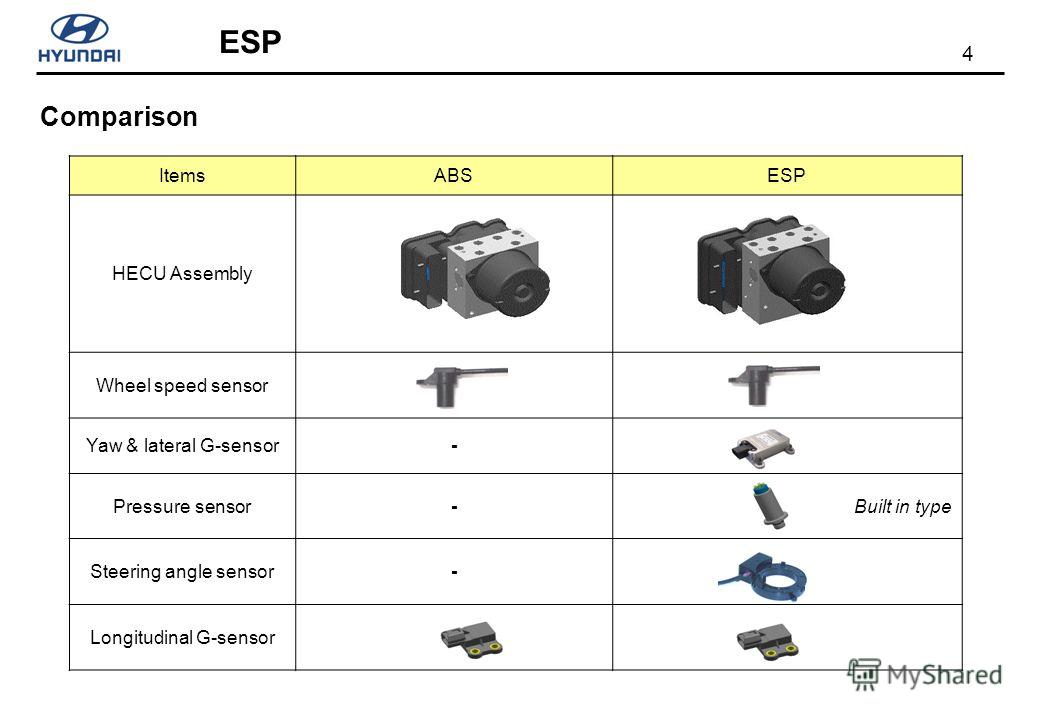 HYUNDAI

ESP

4

Comparison

| Items | ABS | ESP |
|---|---|---|
| HECU Assembly | | |
| Wheel speed sensor | | |
| Yaw & lateral G-sensor | - | |
| Pressure sensor | - | Built in type |
| Steering angle sensor | - | |
| Longitudinal G-sensor | | |

MyShared